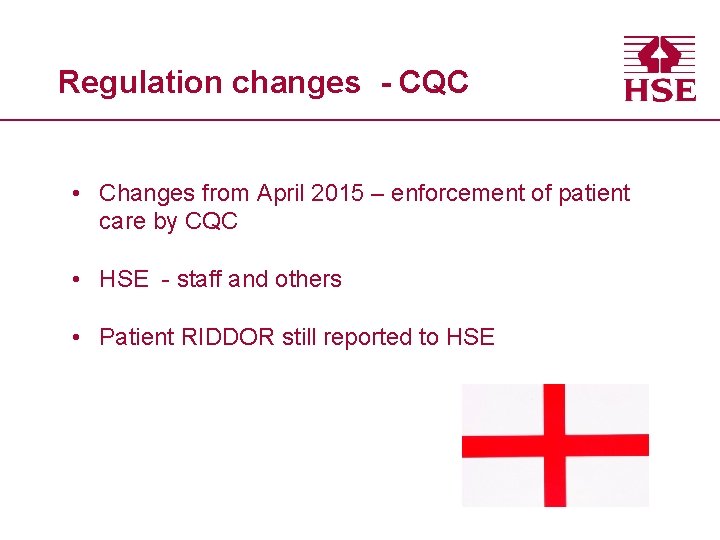 Regulation changes - CQC

HSE

• Changes from April 2015 – enforcement of patient care by CQC

• HSE - staff and others

• Patient RIDDOR still reported to HSE